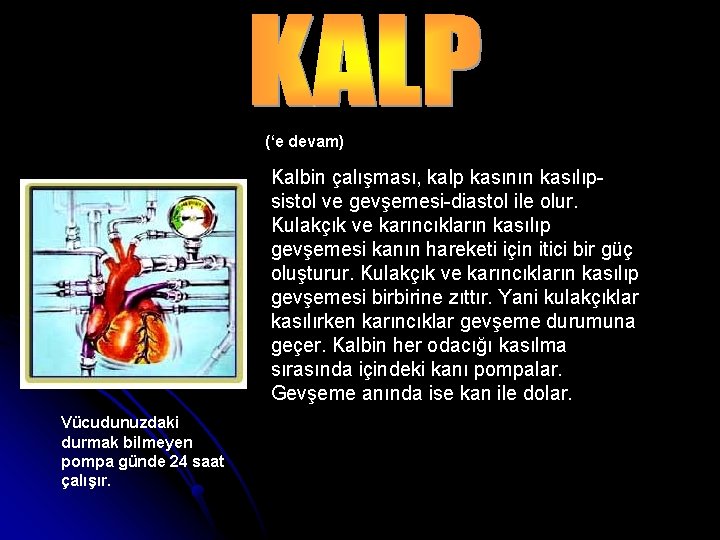 KALP

('e devam)

Kalbin çalışması, kalp kasının kasılıp-sistol ve gevşemesi-diastol ile olur. Kulakçık ve karıncıkların kasılıp gevşemesi kanın hareketi için itici bir güç oluşturur. Kulakçık ve karıncıkların kasılıp gevşemesi birbirine zıttır. Yani kulakçıklar kasılırken karıncıklar gevşeme durumuna geçer. Kalbin her odacığı kasılma sırasında içindeki kanı pompalar. Gevşeme anında ise kan ile dolar.

Vücudunuzdaki durmak bilmeyen pompa günde 24 saat çalışır.